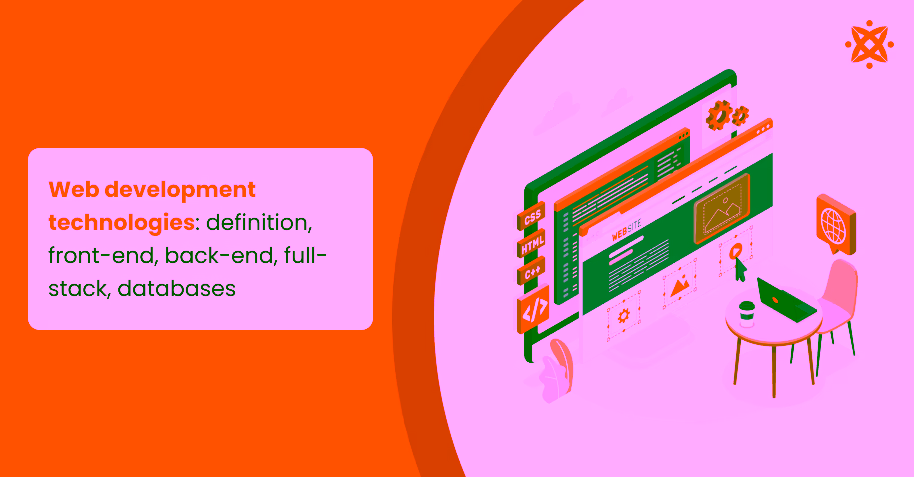 Web development technologies: definition, front-end, back-end, full-stack, databases

CSS
HTML
C++
</>
WEBSITE